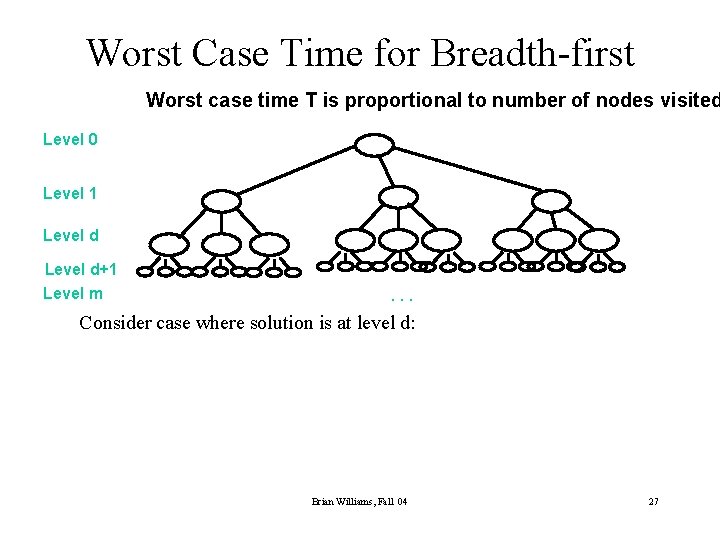 Worst Case Time for Breadth-first

Worst case time T is proportional to number of nodes visited

Level 0

Level 1

Level d

Level d+1

Level m

. . .

Consider case where solution is at level d:

Brian Williams, Fall 04

27